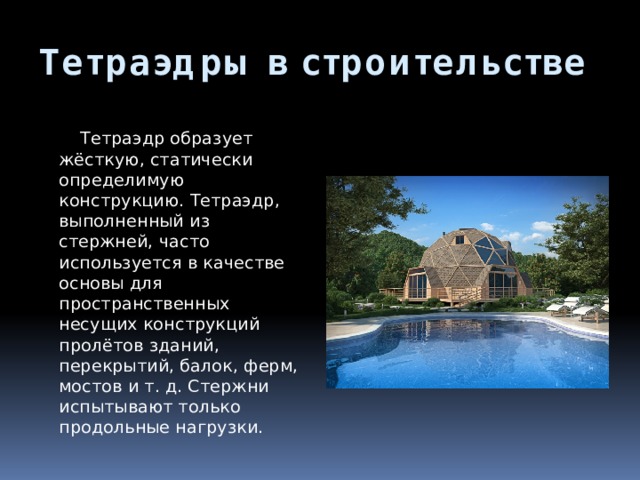 Тетраэдры в строительстве

Тетраэдр образует жёсткую, статически определимую конструкцию. Тетраэдр, выполненный из стержней, часто используется в качестве основы для пространственных несущих конструкций пролётов зданий, перекрытий, балок, ферм, мостов и т. д. Стержни испытывают только продольные нагрузки.